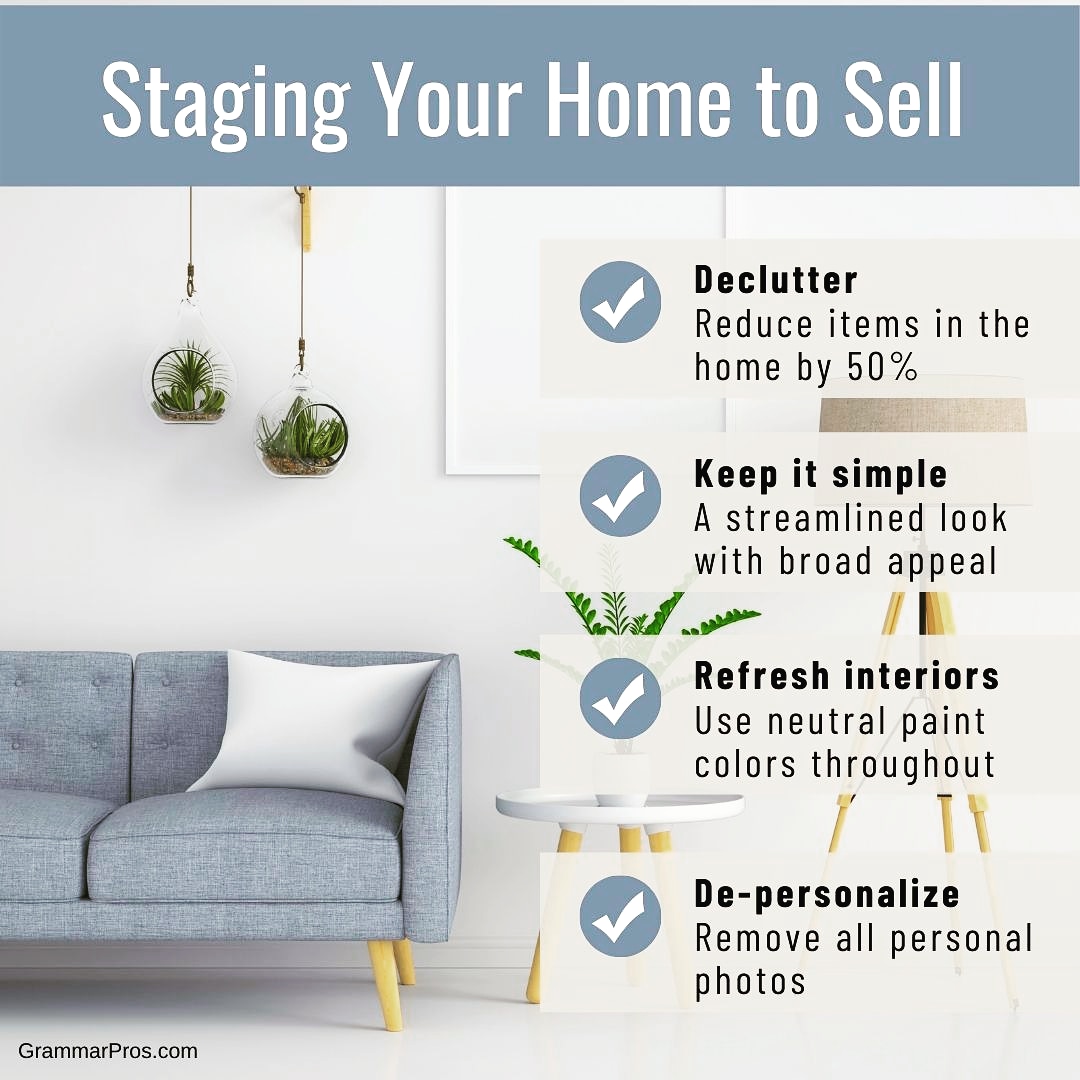 Staging Your Home to Sell

Declutter
Reduce items in the home by 50%

Keep it simple
A streamlined look with broad appeal

Refresh interiors
Use neutral paint colors throughout

De-personalize
Remove all personal photos

GrammarPros.com